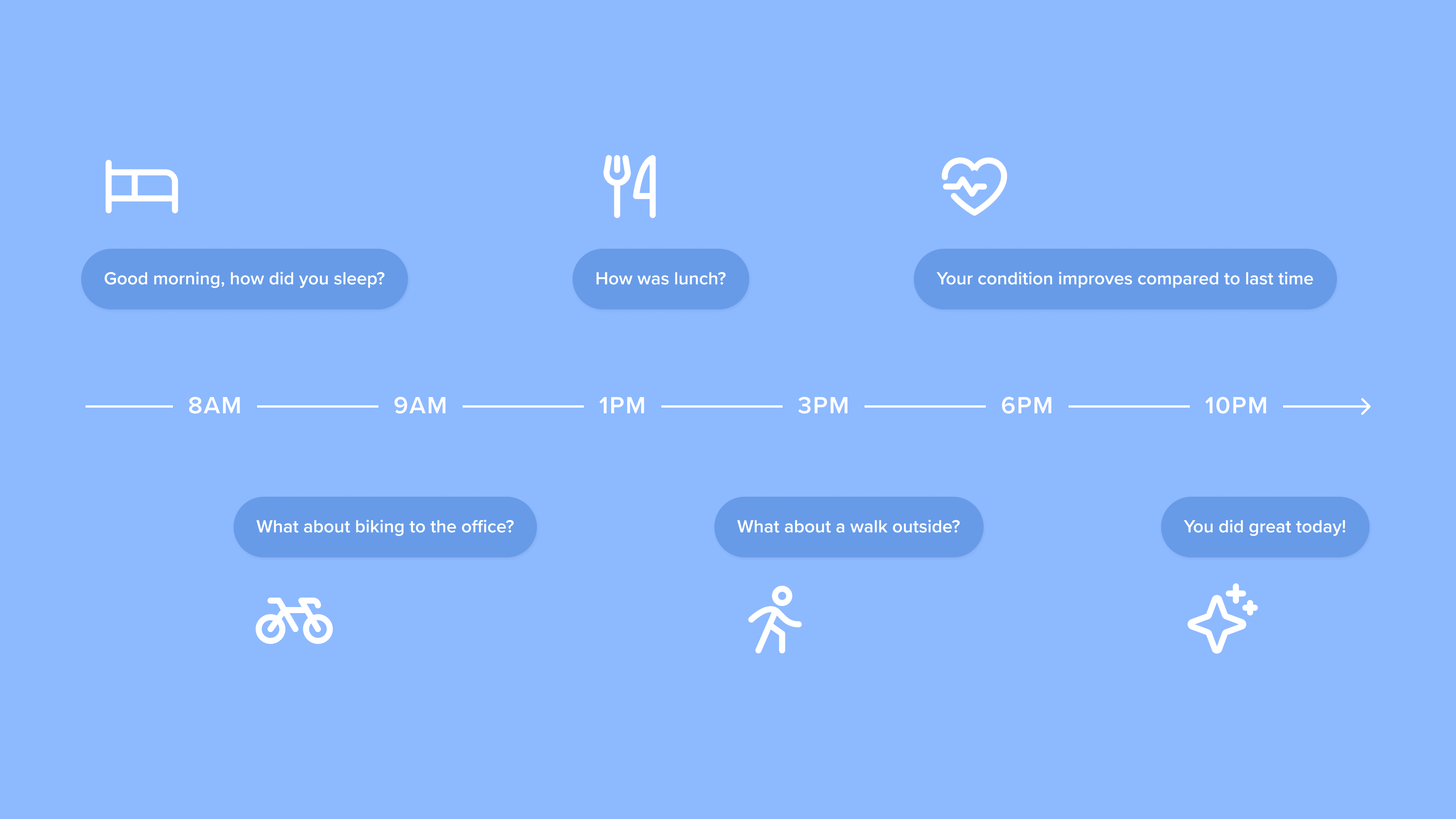 Good morning, how did you sleep?

How was lunch?

Your condition improves compared to last time

8AM 9AM 1PM 3PM 6PM 10PM

What about biking to the office?

What about a walk outside?

You did great today!